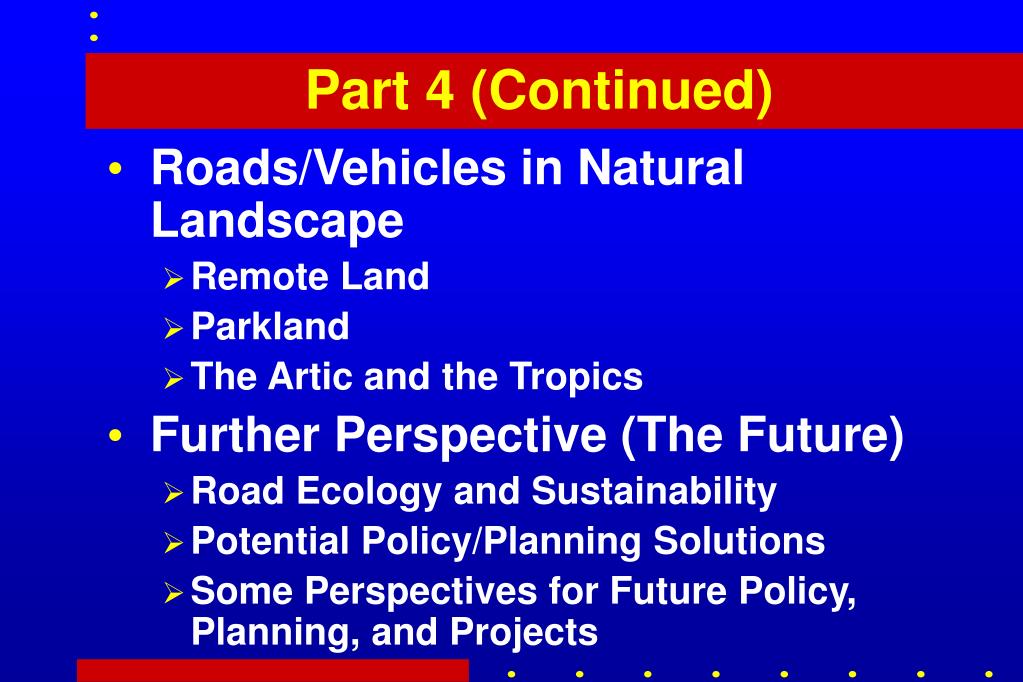 Part 4 (Continued)

• Roads/Vehicles in Natural Landscape
  ➢ Remote Land
  ➢ Parkland
  ➢ The Artic and the Tropics
• Further Perspective (The Future)
  ➢ Road Ecology and Sustainability
  ➢ Potential Policy/Planning Solutions
  ➢ Some Perspectives for Future Policy, Planning, and Projects